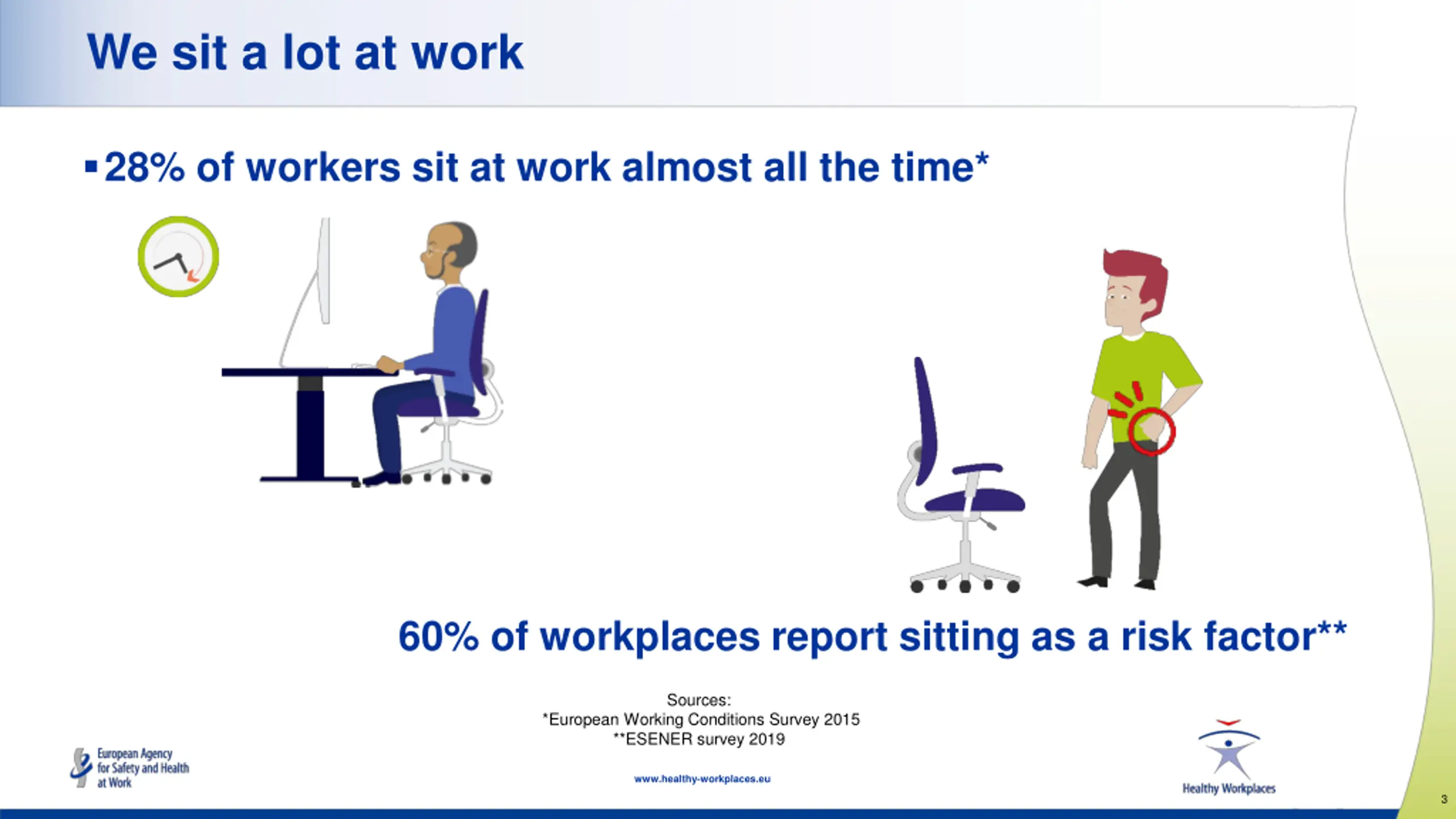 We sit a lot at work

▪ 28% of workers sit at work almost all the time*

60% of workplaces report sitting as a risk factor**

Sources:
*European Working Conditions Survey 2015
**ESENER survey 2019

European Agency for Safety and Health at Work

www.healthy-workplaces.eu

Healthy Workplaces

3